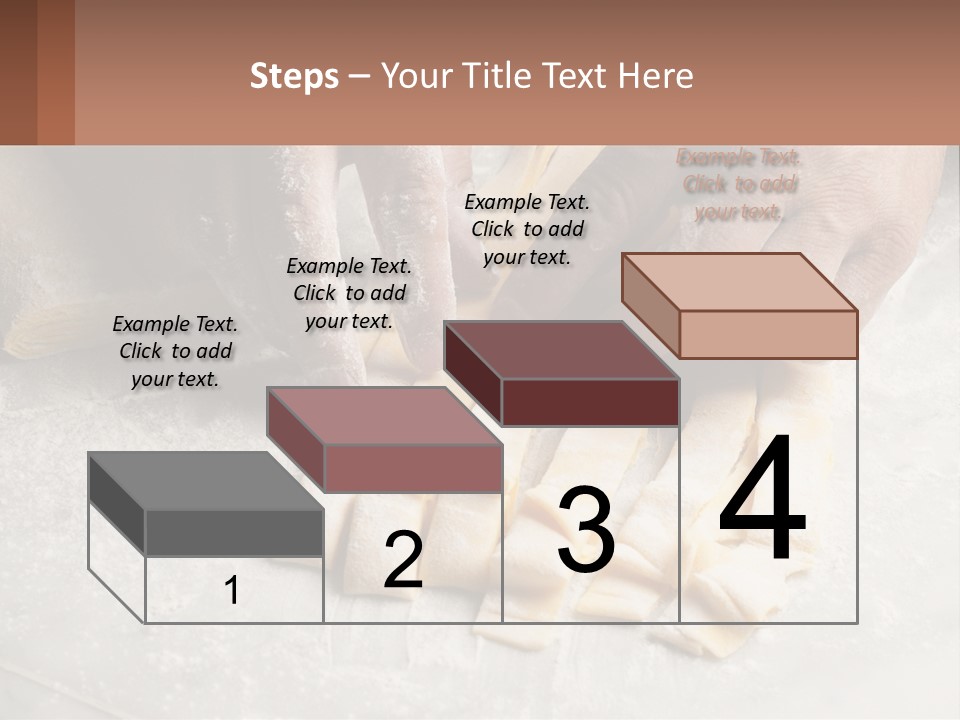 Steps – Your Title Text Here

Example Text. Click to add your text.

Example Text. Click to add your text.

Example Text. Click to add your text.

Example Text. Click to add your text.

1

2

3

4